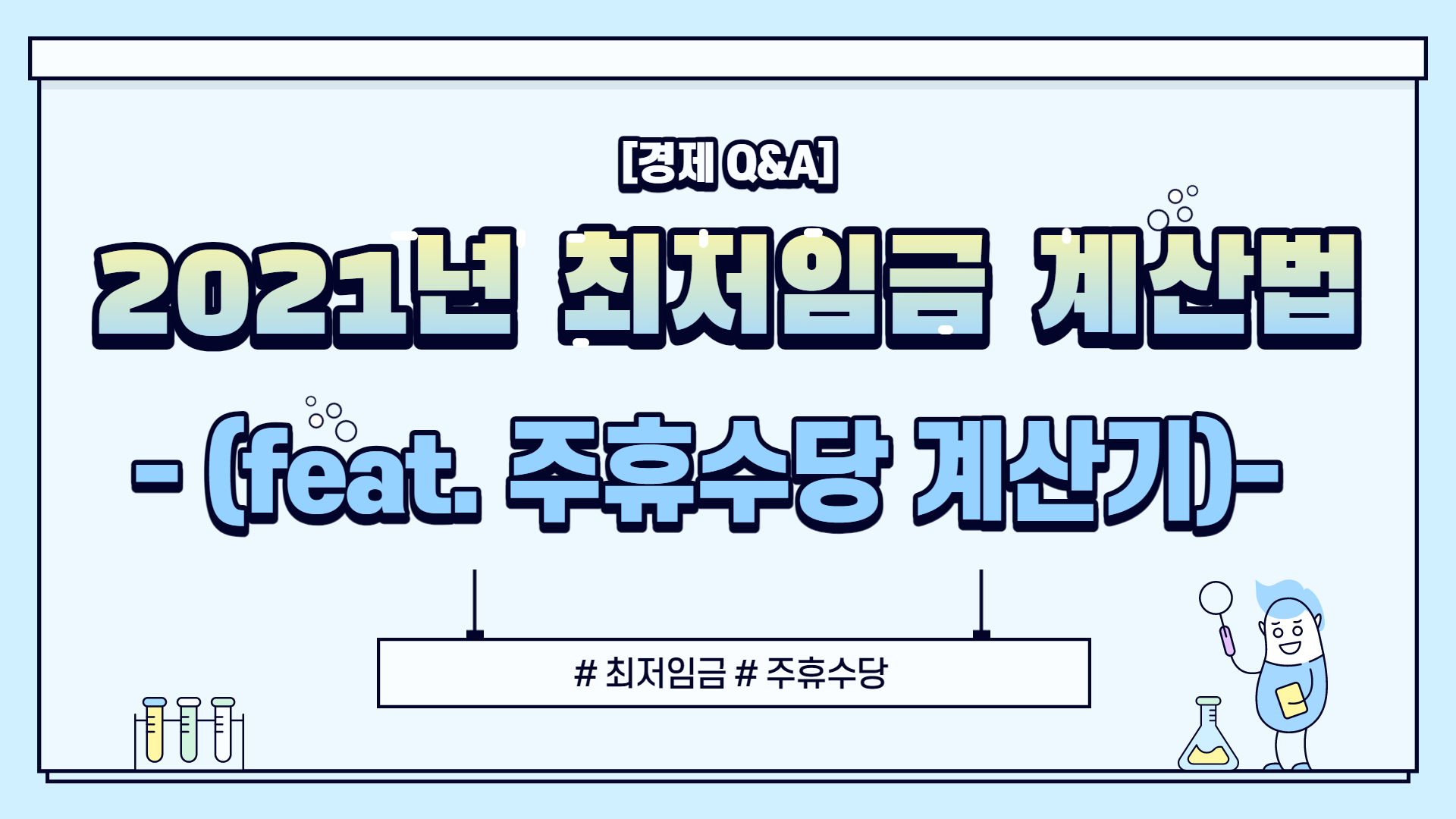 [경제 Q&A]

2021년 최저임금 계산법

- (feat. 주휴수당 계산기)-

# 최저임금 # 주휴수당